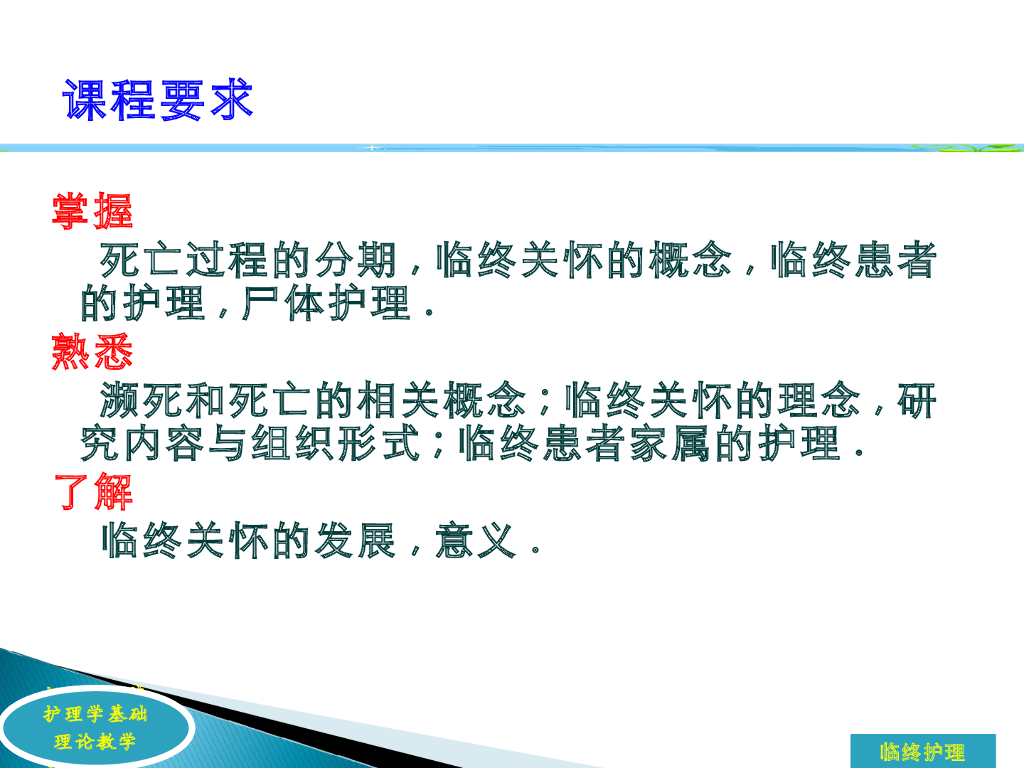 课程要求

掌握

死亡过程的分期，临终关怀的概念，临终患者的护理，尸体护理．

熟悉

濒死和死亡的相关概念；临终关怀的理念，研究内容与组织形式；临终患者家属的护理．

了解

临终关怀的发展，意义．

护理学基础
理论教学

临终护理